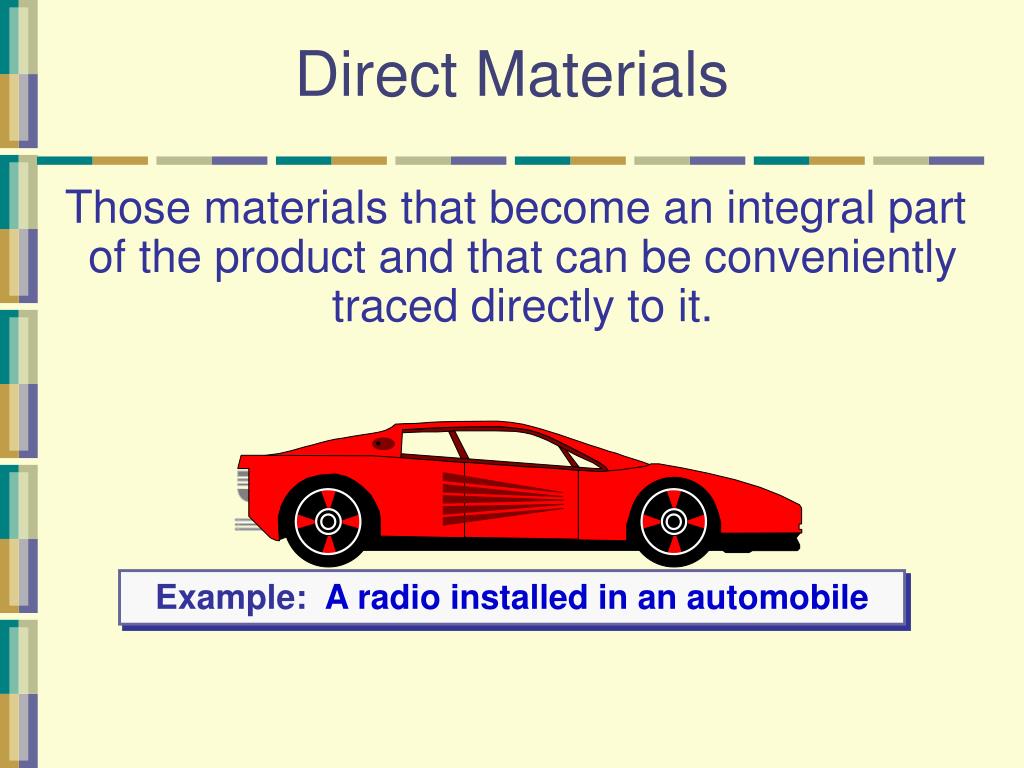 Direct Materials

Those materials that become an integral part of the product and that can be conveniently traced directly to it.

Example: A radio installed in an automobile